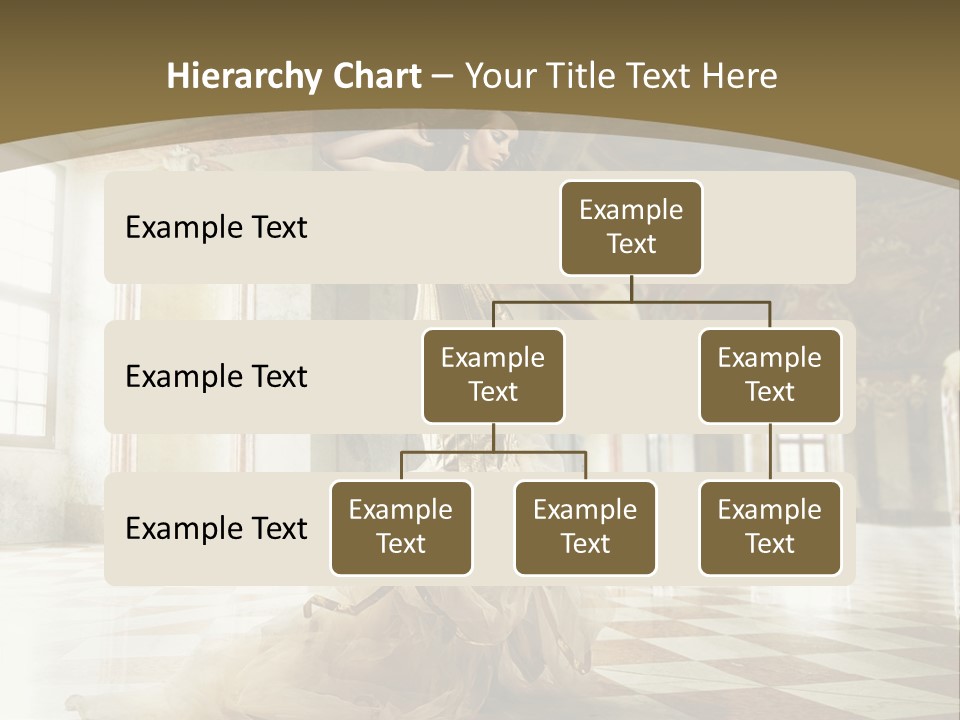 Hierarchy Chart – Your Title Text Here

Example Text

Example Text

Example Text

Example Text

Example Text

Example Text

Example Text

Example Text

Example Text